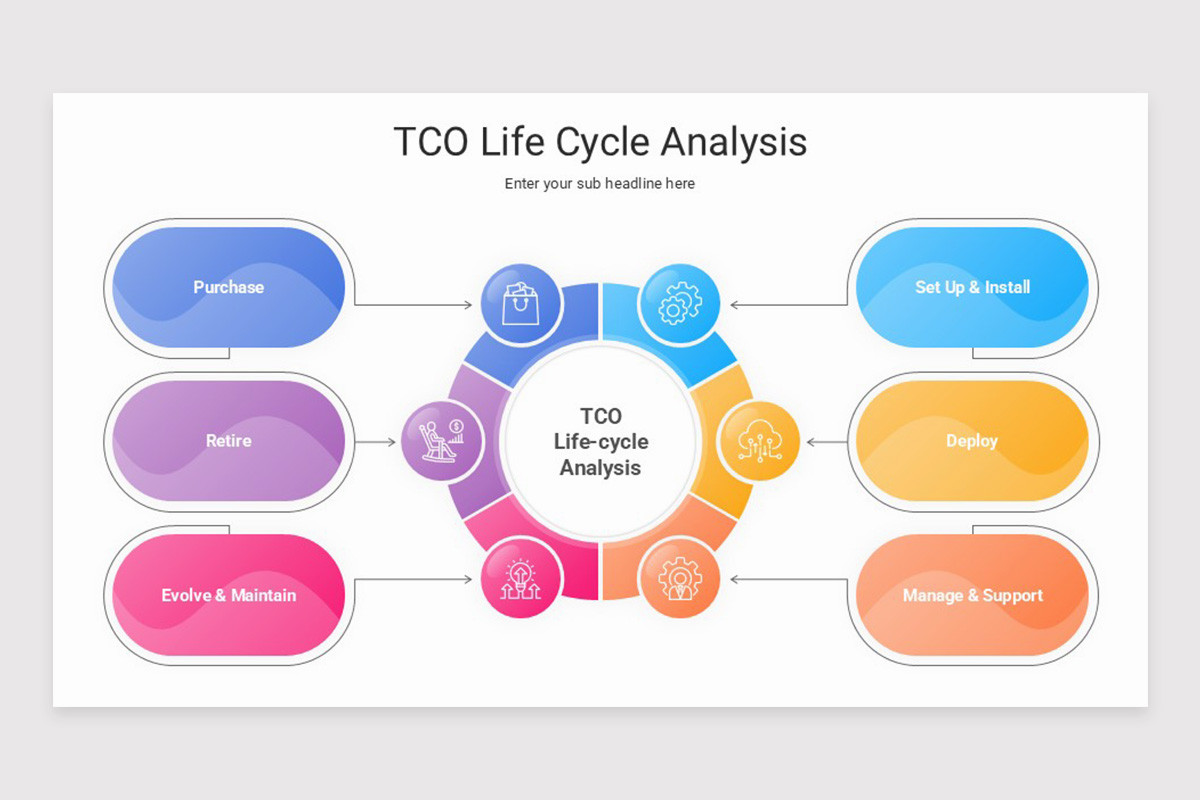 TCO Life Cycle Analysis

Enter your sub headline here

Purchase

Retire

Evolve & Maintain

TCO Life-cycle Analysis

Set Up & Install

Deploy

Manage & Support